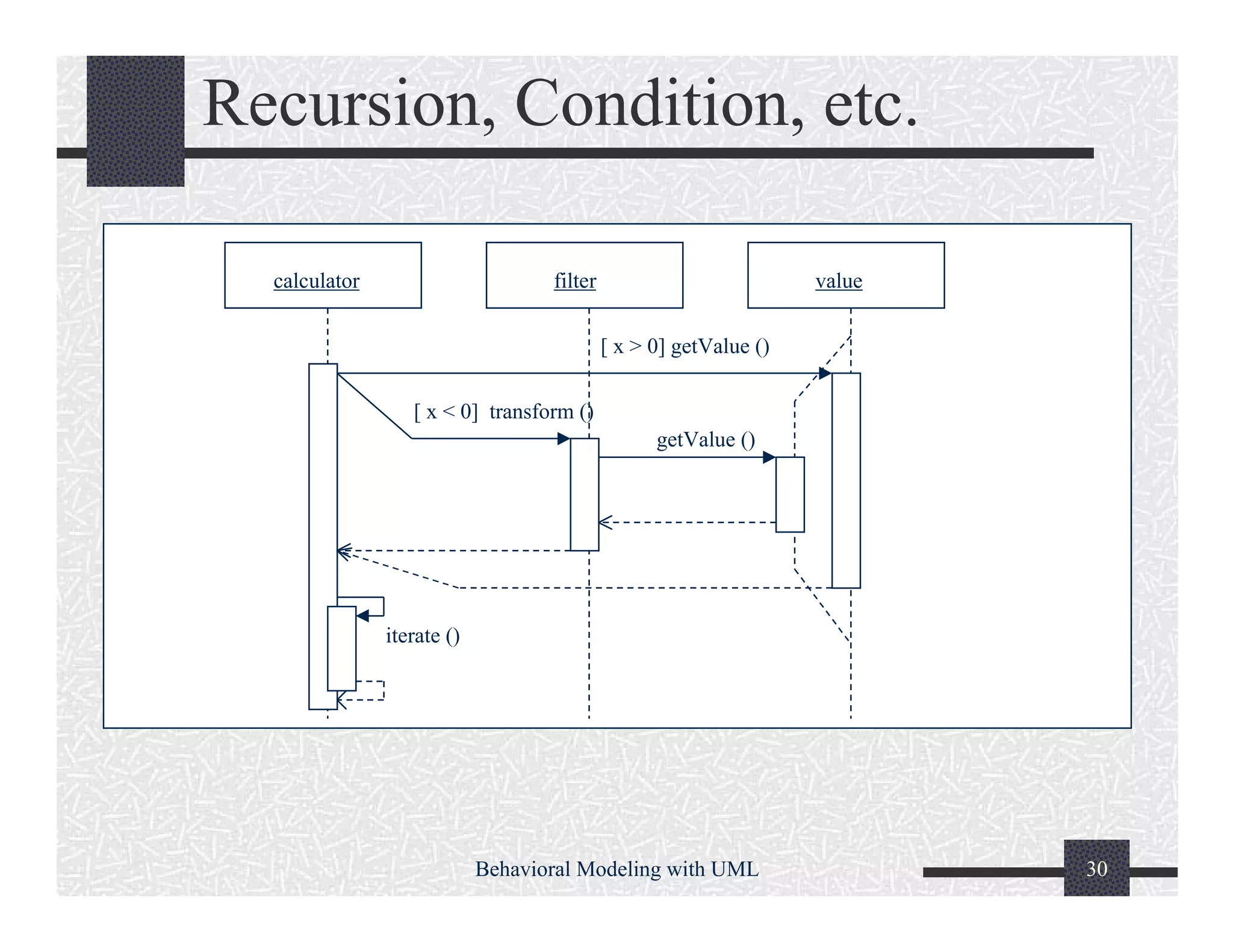 Recursion, Condition, etc.

calculator

filter

value

[ x > 0] getValue ()

[ x < 0] transform ()

getValue ()

iterate ()

Behavioral Modeling with UML

30